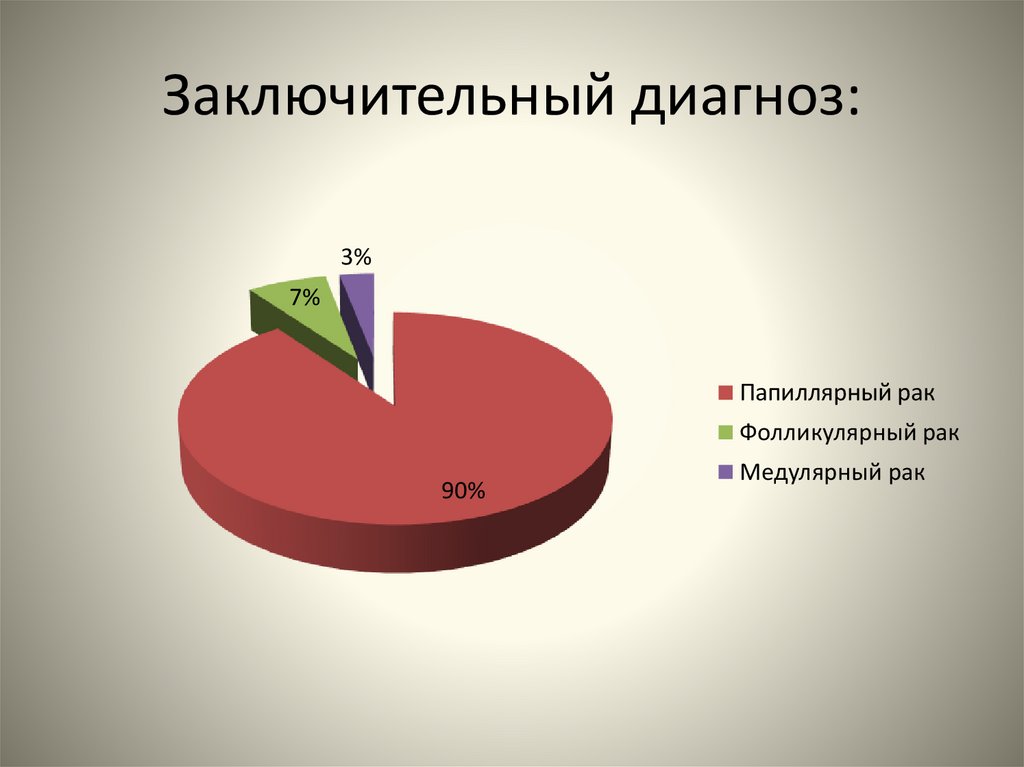 Заключительный диагноз:

3%

7%

90%

Папиллярный рак
Фолликулярный рак
Медулярный рак